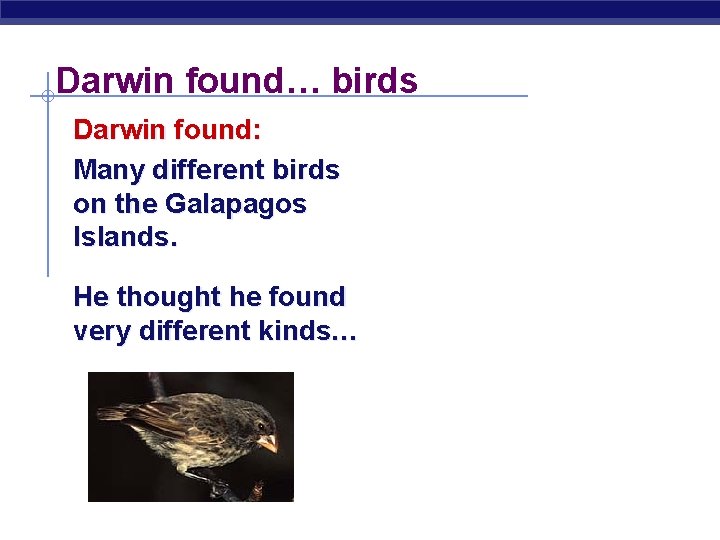 Darwin found… birds

Darwin found:

Many different birds on the Galapagos Islands.

He thought he found very different kinds…